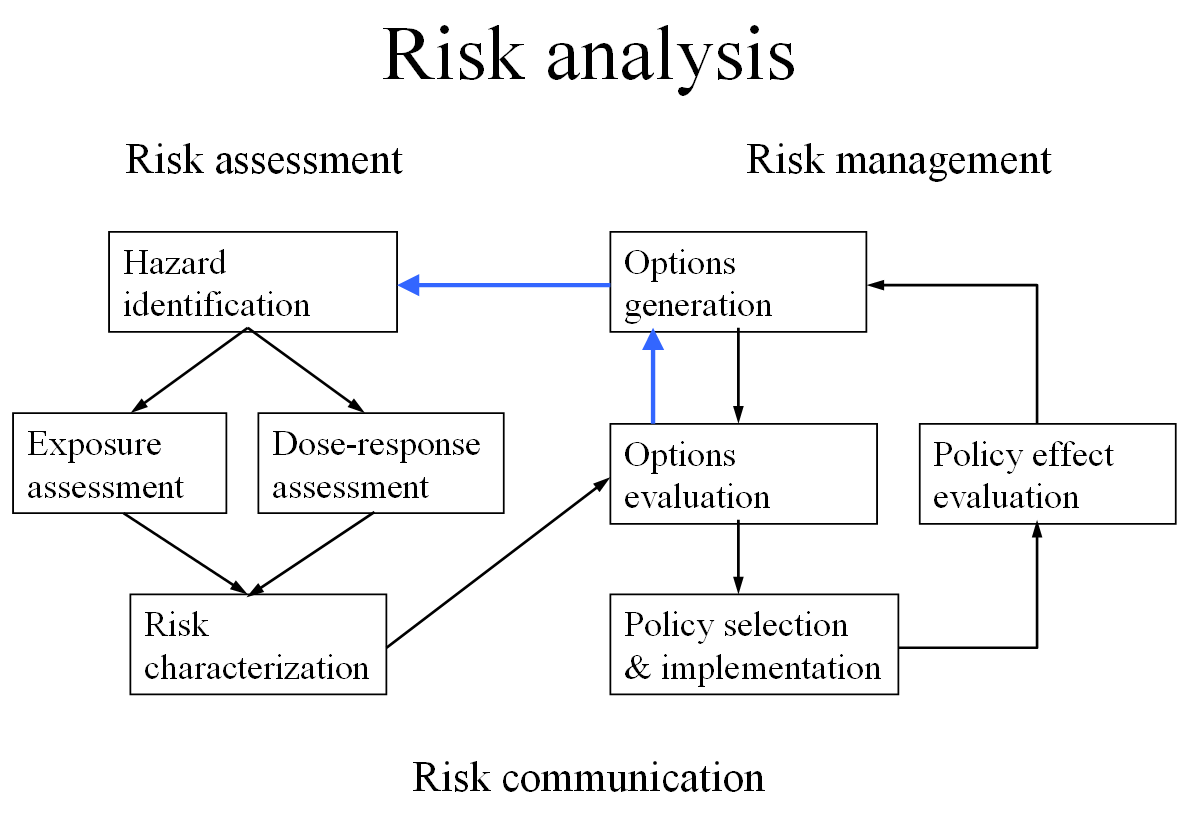 Risk analysis

Risk assessment

Risk management

Hazard identification

Options generation

Exposure assessment

Dose-response assessment

Options evaluation

Policy effect evaluation

Risk characterization

Policy selection & implementation

Risk communication